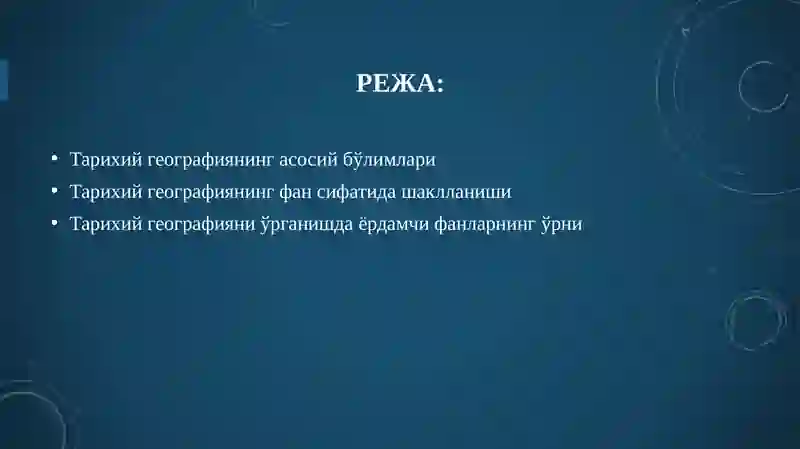 РЕЖА:

• Тарихий географиянинг асосий бўлимлари
• Тарихий географиянинг фан сифатида шаклланиши
• Тарихий географияни ўрганишда ёрдамчи фанларнинг ўрни